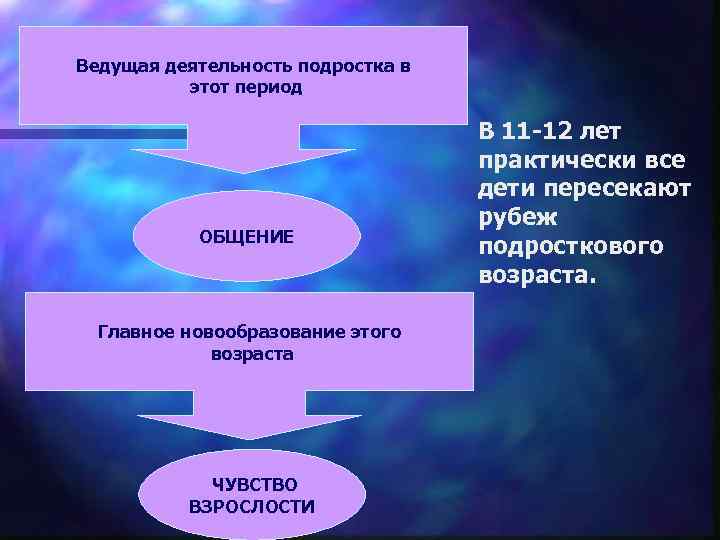 Ведущая деятельность подростка в этот период

ОБЩЕНИЕ

Главное новообразование этого возраста

ЧУВСТВО ВЗРОСЛОСТИ

В 11-12 лет практически все дети пересекают рубеж подросткового возраста.